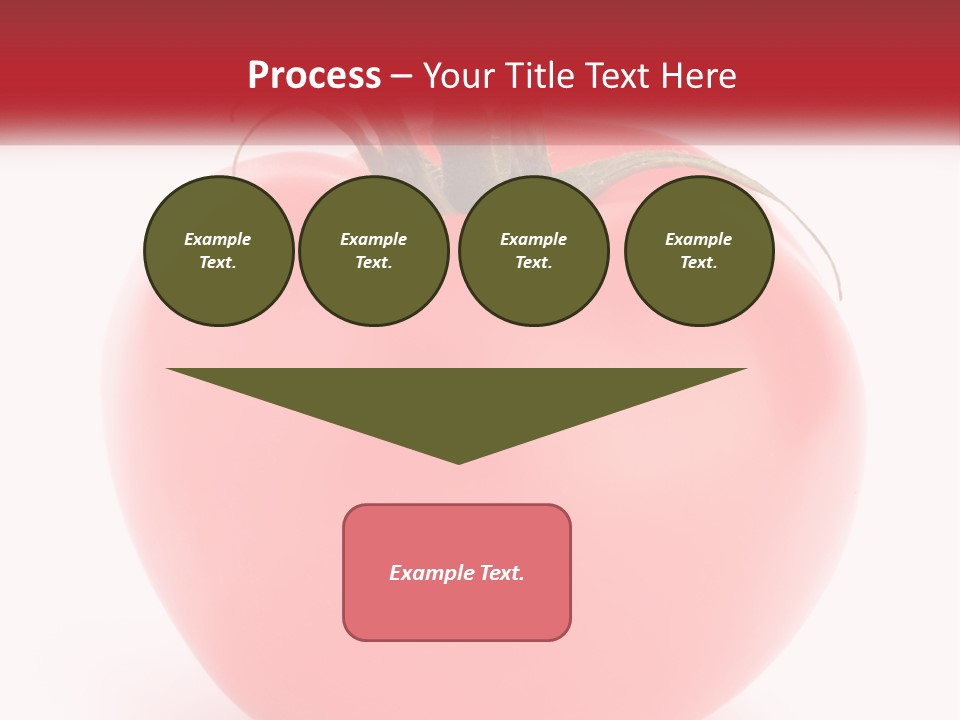 Process – Your Title Text Here

Example Text.

Example Text.

Example Text.

Example Text.

Example Text.